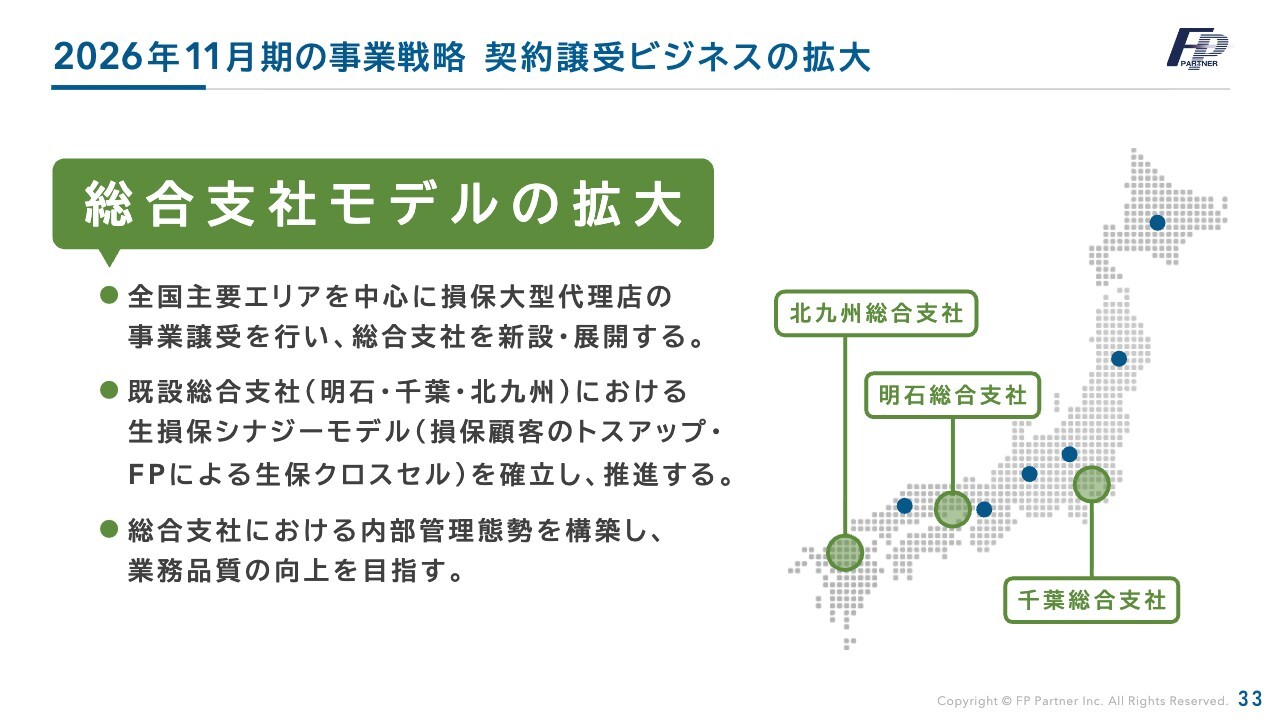 2026年11月期の事業戦略 契約譲受ビジネスの拡大

FP PARTNER

総合支社モデルの拡大

● 全国主要エリアを中心に損保大型代理店の事業譲受を行い、総合支社を新設・展開する。

● 既設総合支社（明石・千葉・北九州）における生損保シナジーモデル（損保顧客のトスアップ・FPによる生保クロスセル）を確立し、推進する。

● 総合支社における内部管理態勢を構築し、業務品質の向上を目指す。

北九州総合支社

明石総合支社

千葉総合支社

Copyright © FP Partner Inc. All Rights Reserved. 33